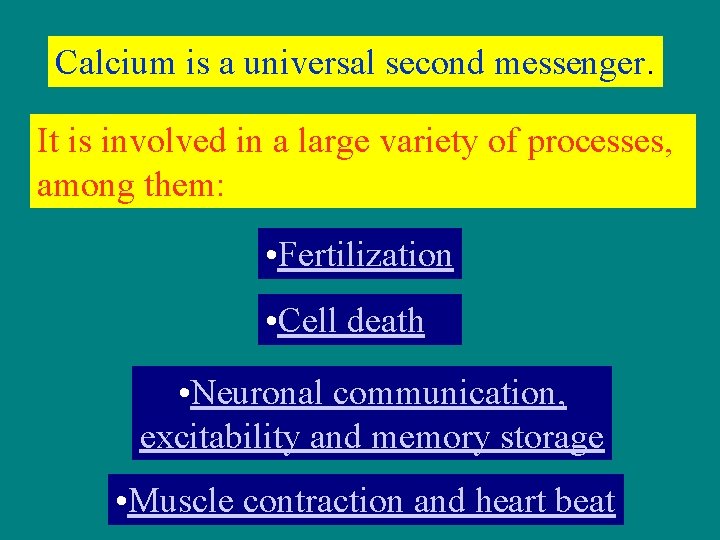 Calcium is a universal second messenger.

It is involved in a large variety of processes, among them:

•Fertilization

•Cell death

•Neuronal communication, excitability and memory storage

•Muscle contraction and heart beat